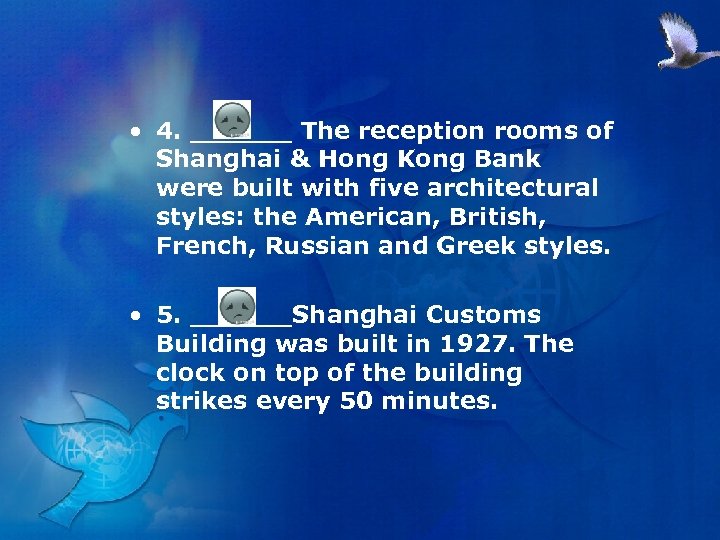 • 4. ______ The reception rooms of Shanghai & Hong Kong Bank were built with five architectural styles: the American, British, French, Russian and Greek styles.

• 5. ______Shanghai Customs Building was built in 1927. The clock on top of the building strikes every 50 minutes.